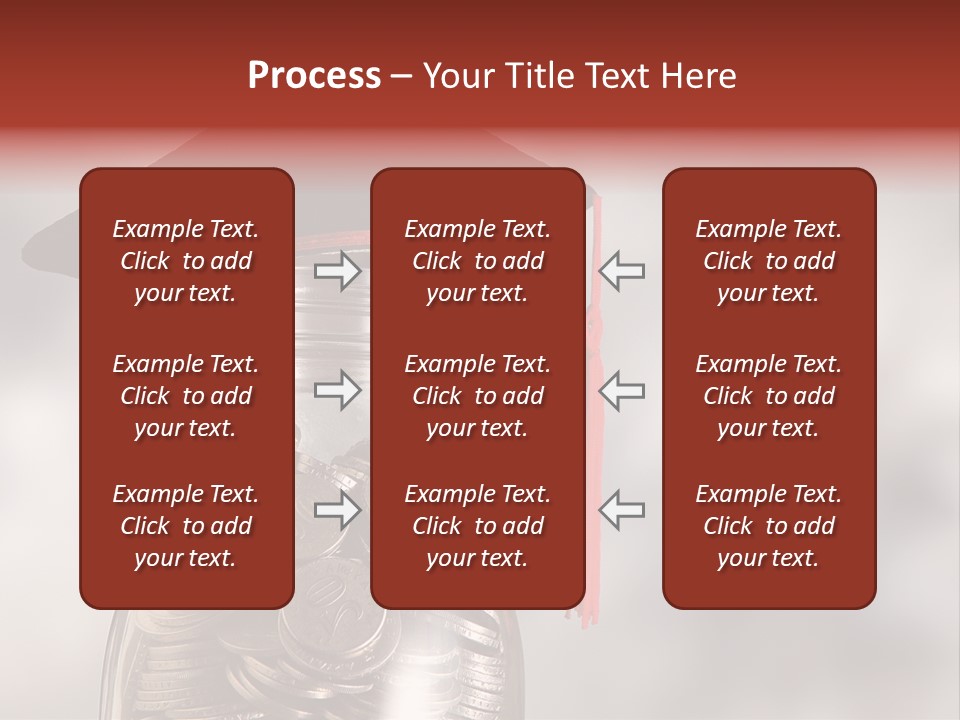 Process – Your Title Text Here

Example Text. Click to add your text.

Example Text. Click to add your text.

Example Text. Click to add your text.

Example Text. Click to add your text.

Example Text. Click to add your text.

Example Text. Click to add your text.

Example Text. Click to add your text.

Example Text. Click to add your text.

Example Text. Click to add your text.